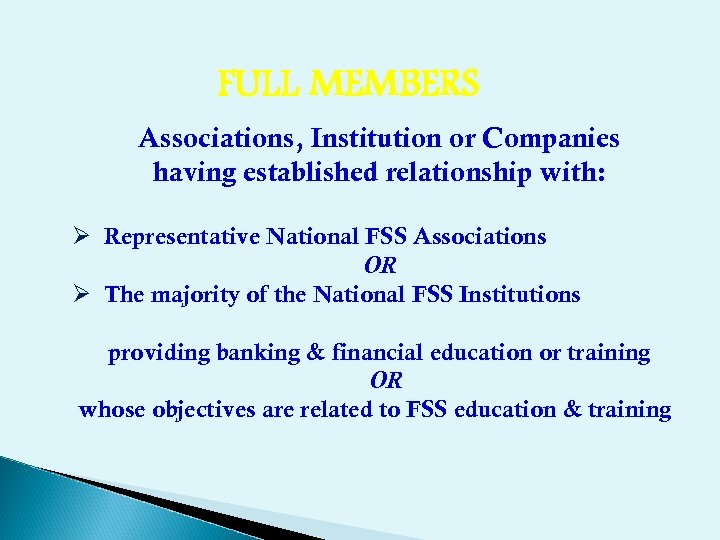 FULL MEMBERS

Associations, Institution or Companies having established relationship with:

➢ Representative National FSS Associations

OR

➢ The majority of the National FSS Institutions

providing banking & financial education or training

OR

whose objectives are related to FSS education & training